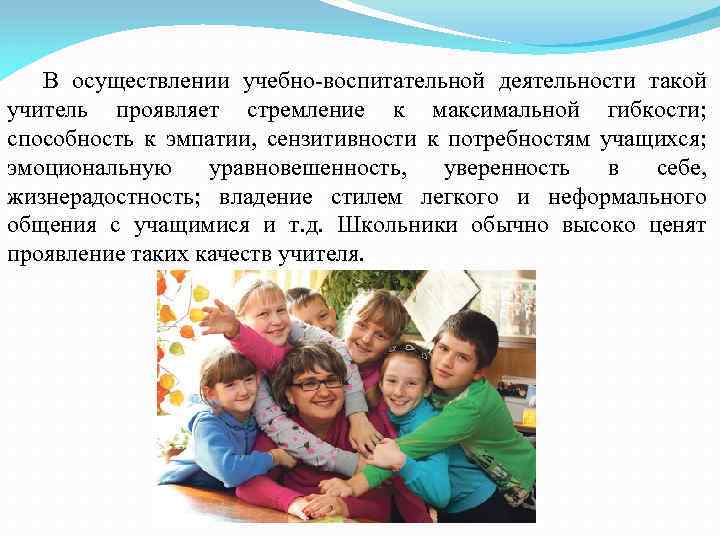 В осуществлении учебно-воспитательной деятельности такой учитель проявляет стремление к максимальной гибкости; способность к эмпатии, сензитивности к потребностям учащихся; эмоциональную уравновешенность, уверенность в себе, жизнерадостность; владение стилем легкого и неформального общения с учащимися и т.д. Школьники обычно высоко ценят проявление таких качеств учителя.